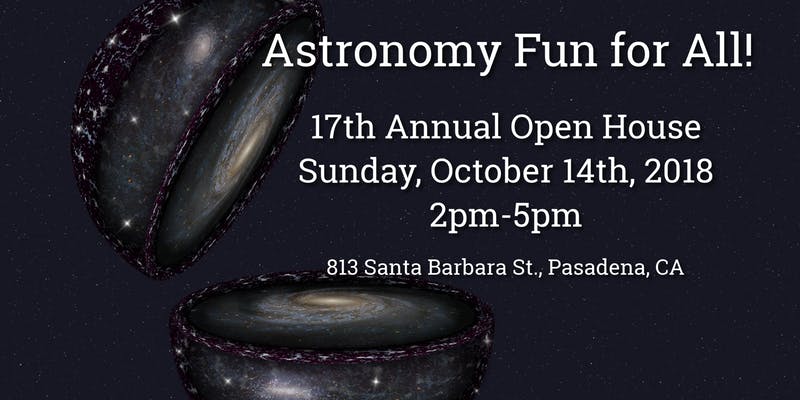 Astronomy Fun for All!

17th Annual Open House
Sunday, October 14th, 2018
2pm-5pm

813 Santa Barbara St., Pasadena, CA